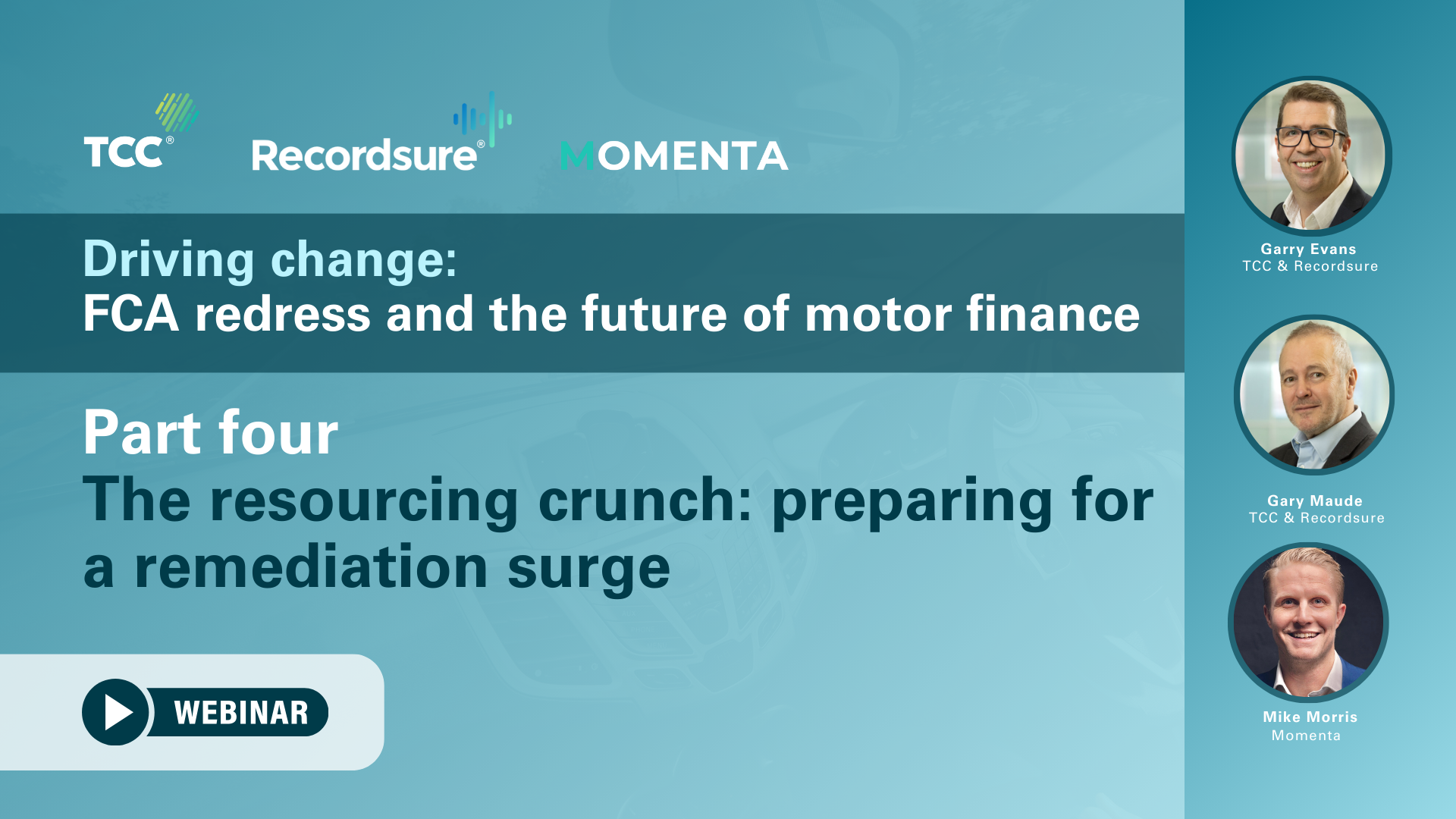 TCC®

Recordsure®

MOMENTA

Driving change:
FCA redress and the future of motor finance

Part four
The resourcing crunch: preparing for a remediation surge

WEBINAR

Garry Evans
TCC & Recordsure

Gary Maude
TCC & Recordsure

Mike Morris
Momenta